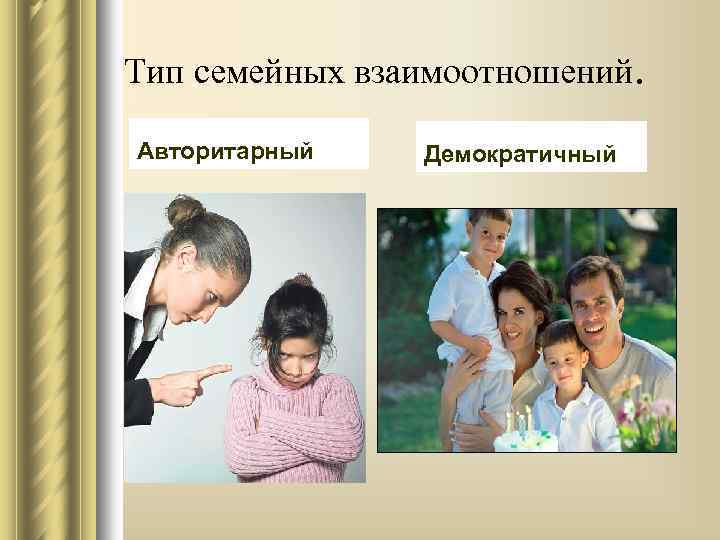 Тип семейных взаимоотношений.

Авторитарный

Демократичный